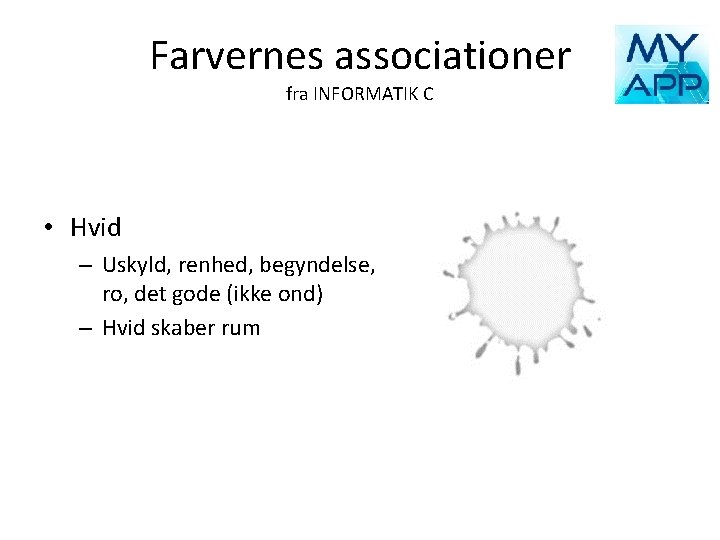 Farvernes associationer
fra INFORMATIK C

MY APP

• Hvid
 – Uskyld, renhed, begyndelse, ro, det gode (ikke ond)
 – Hvid skaber rum